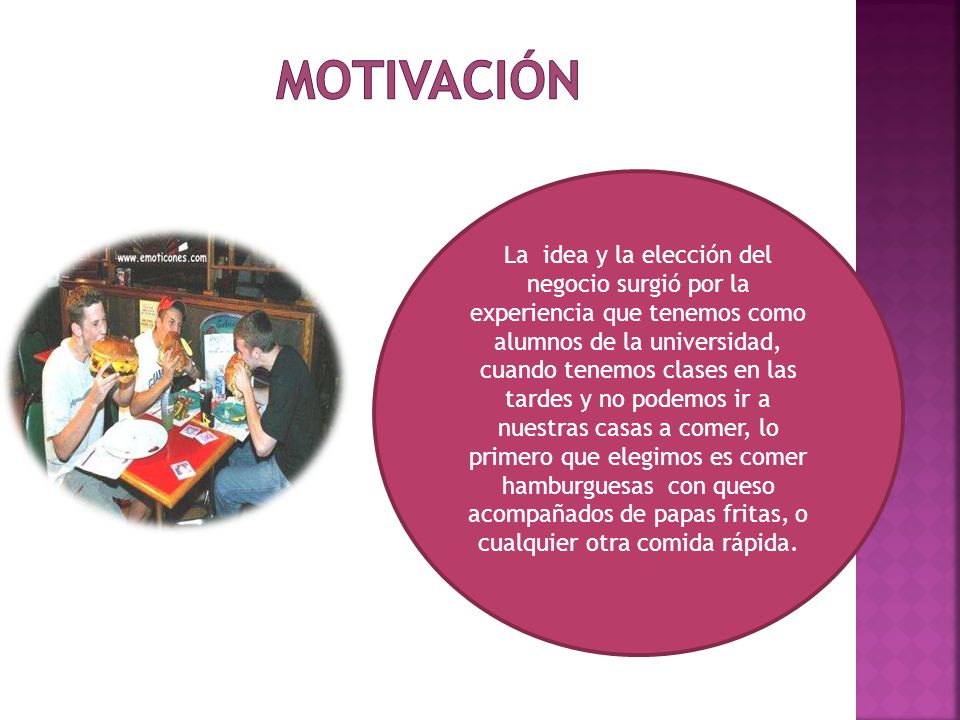 MOTIVACIÓN

www.emoticones.com

La idea y la elección del negocio surgió por la experiencia que tenemos como alumnos de la universidad, cuando tenemos clases en las tardes y no podemos ir a nuestras casas a comer, lo primero que elegimos es comer hamburguesas con queso acompañados de papas fritas, o cualquier otra comida rápida.